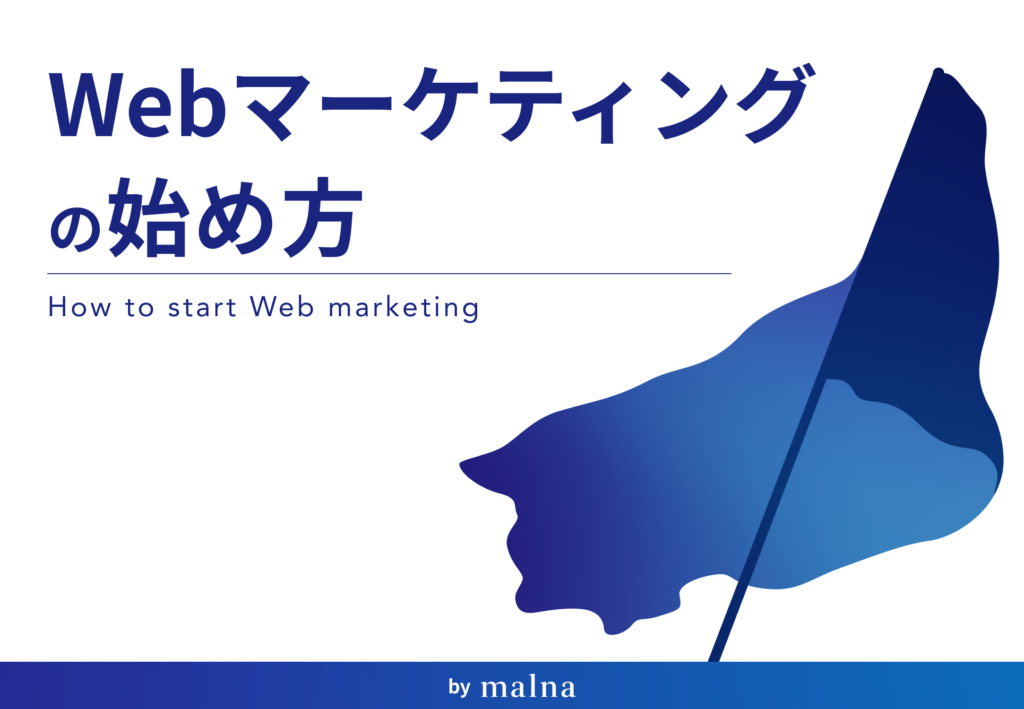 Webマーケティングの始め方

How to start Web marketing

by malna